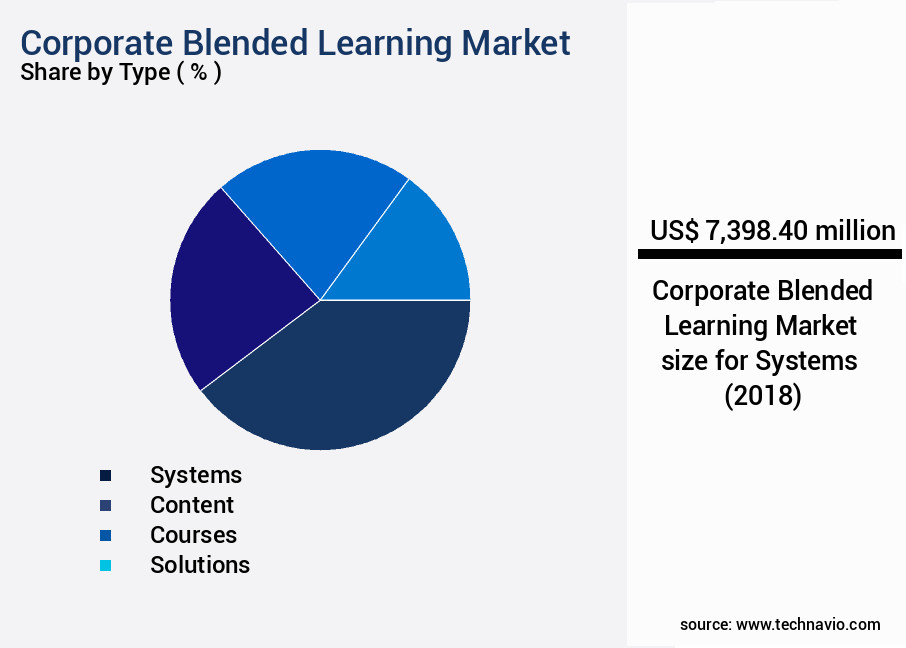 Corporate Blended Learning Market
Share by Type ( % )

Systems
Content
Courses
Solutions

US$ 7,398.40 million

Corporate Blended Learning Market size for Systems (2018)

source: www.technavio.com